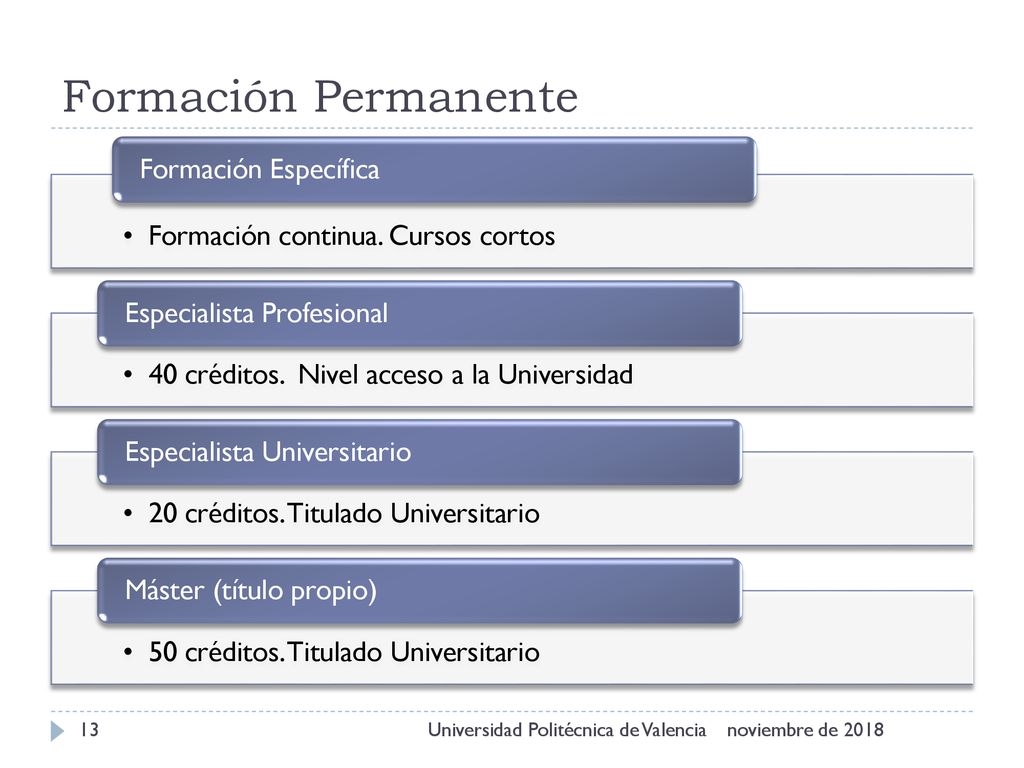 Formación Permanente

Formación Específica

• Formación continua. Cursos cortos

Especialista Profesional

• 40 créditos. Nivel acceso a la Universidad

Especialista Universitario

• 20 créditos. Titulado Universitario

Máster (título propio)

• 50 créditos. Titulado Universitario

13 Universidad Politécnica de Valencia noviembre de 2018